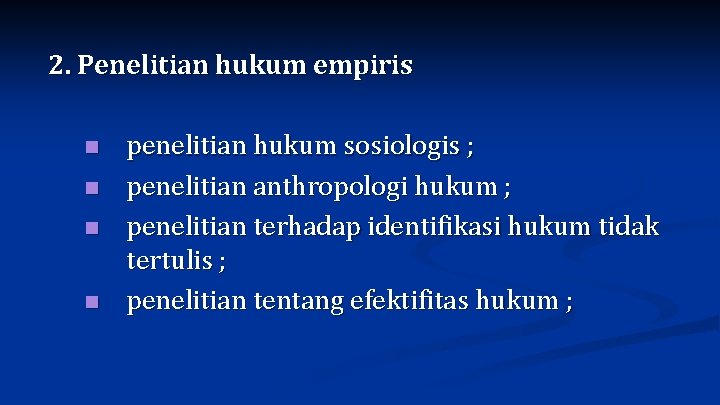 2. Penelitian hukum empiris

- penelitian hukum sosiologis ;
- penelitian anthropologi hukum ;
- penelitian terhadap identifikasi hukum tidak tertulis ;
- penelitian tentang efektifitas hukum ;